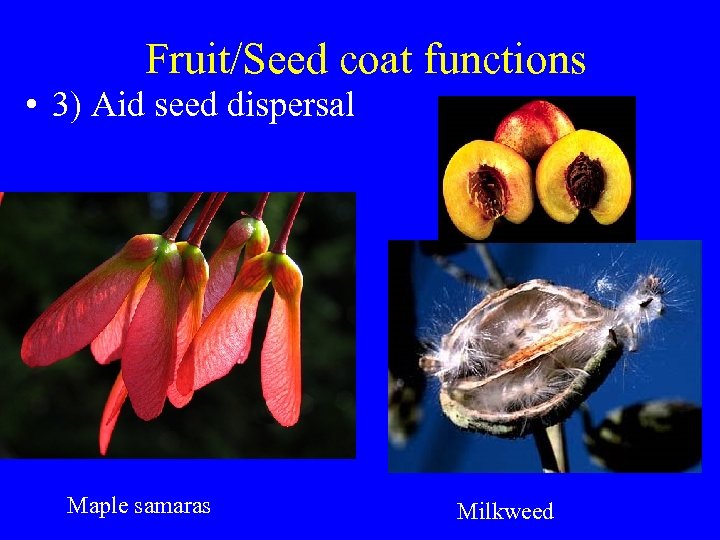 Fruit/Seed coat functions

• 3) Aid seed dispersal

Maple samaras

Milkweed